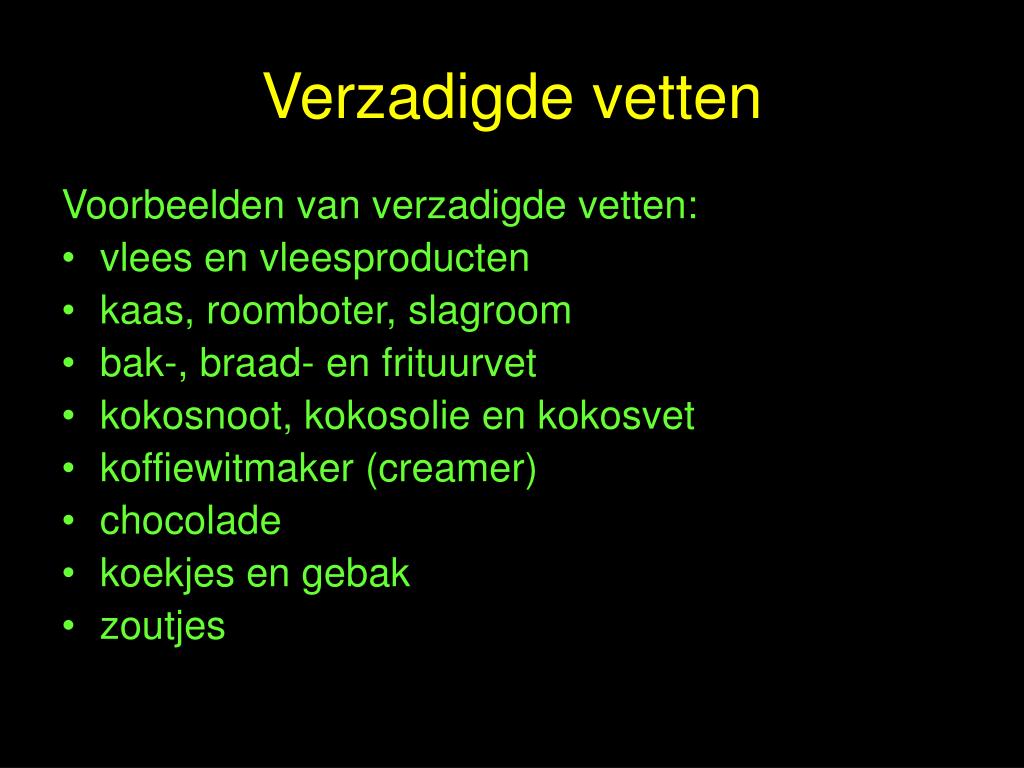 Verzadigde vetten

Voorbeelden van verzadigde vetten:
• vlees en vleesproducten
• kaas, roomboter, slagroom
• bak-, braad- en frituurvet
• kokosnoot, kokosolie en kokosvet
• koffiewitmaker (creamer)
• chocolade
• koekjes en gebak
• zoutjes